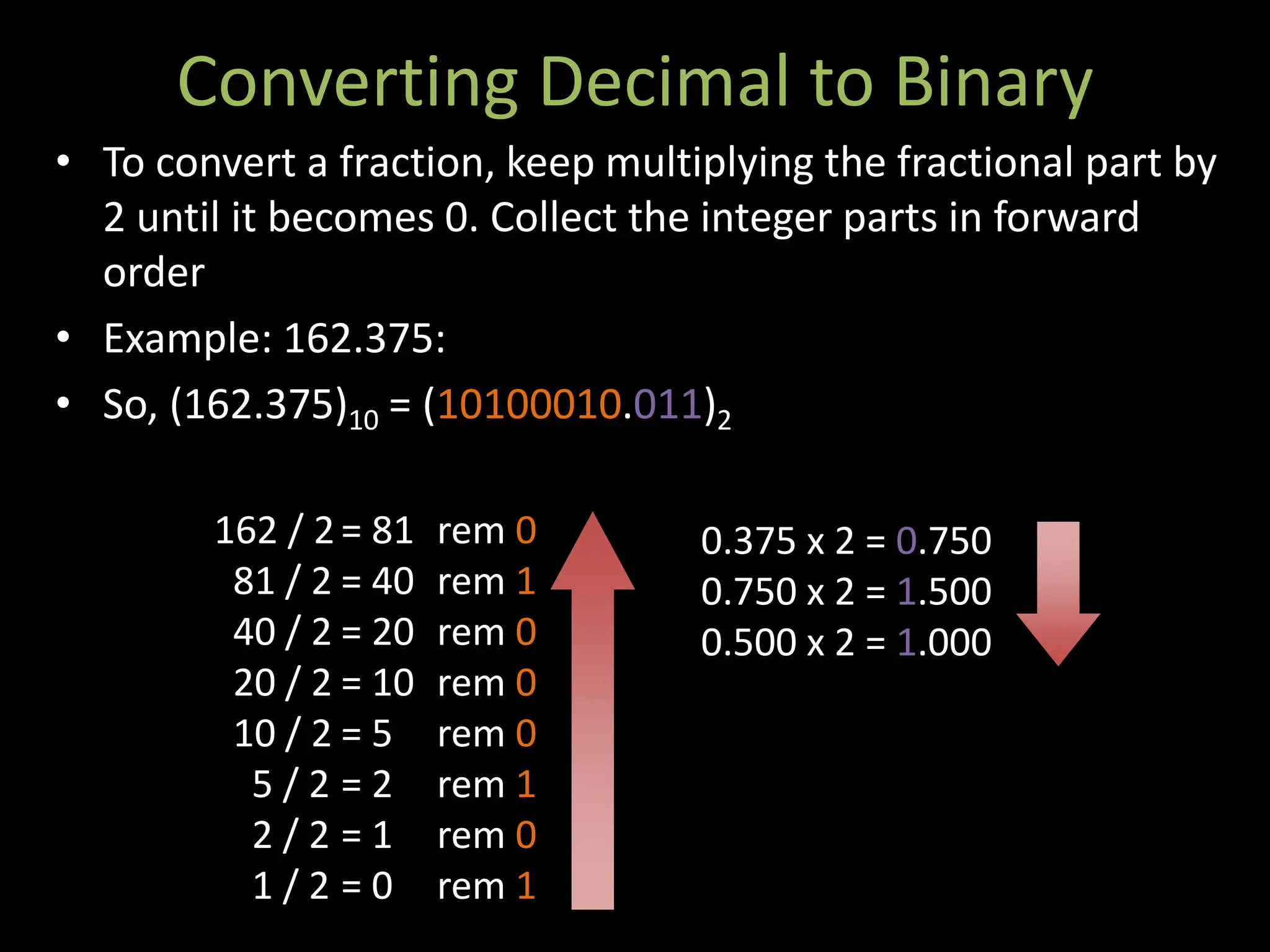 Converting Decimal to Binary

• To convert a fraction, keep multiplying the fractional part by 2 until it becomes 0. Collect the integer parts in forward order

• Example: 162.375:

• So, $(162.375)_{10} = (10100010.011)_2$

162 / 2 = 81 rem 0
81 / 2 = 40 rem 1
40 / 2 = 20 rem 0
20 / 2 = 10 rem 0
10 / 2 = 5 rem 0
5 / 2 = 2 rem 1
2 / 2 = 1 rem 0
1 / 2 = 0 rem 1

0.375 x 2 = 0.750
0.750 x 2 = 1.500
0.500 x 2 = 1.000